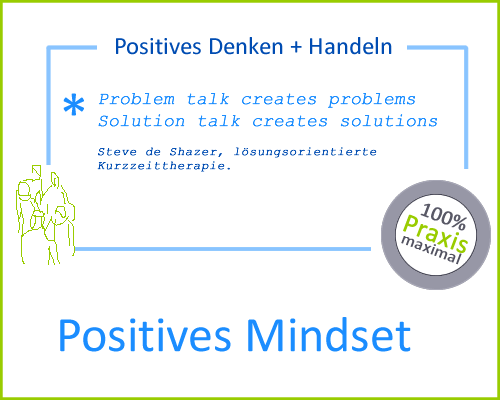 Positives Denken + Handeln

* Problem talk creates problems
Solution talk creates solutions

Steve de Shazer, lösungsorientierte Kurzzeittherapie.

100%
Praxis
maximal

Positives Mindset